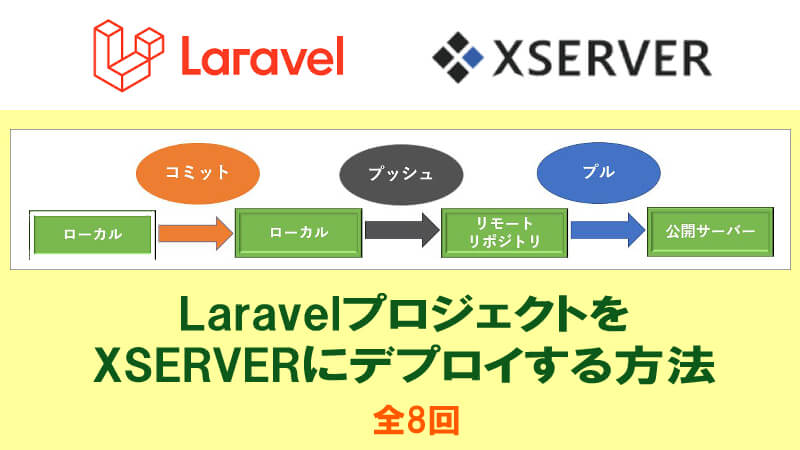 Laravel

XSERVER

コミット

プッシュ

プル

ローカル

ローカル

リモート
リポジトリ

公開サーバー

Laravelプロジェクトを
XSERVERにデプロイする方法

全8回